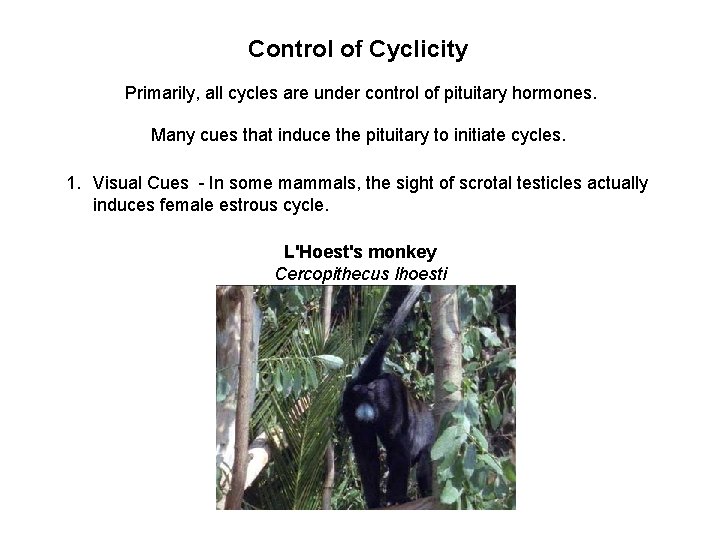 Control of Cyclicity

Primarily, all cycles are under control of pituitary hormones.

Many cues that induce the pituitary to initiate cycles.

1. Visual Cues - In some mammals, the sight of scrotal testicles actually induces female estrous cycle.

L'Hoest's monkey
Cercopithecus lhoesti